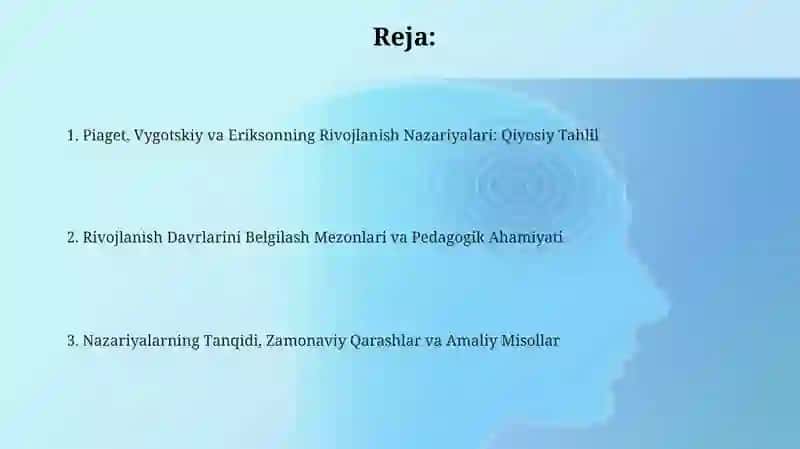 Reja:

1. Piaget, Vygotskiy va Eriksonning Rivojlanish Nazariyalari: Qiyosiy Tahlil

2. Rivojlanish Davrlarini Belgilash Mezonlari va Pedagogik Ahamiyati

3. Nazariyalarning Tanqidi, Zamonaviy Qarashlar va Amaliy Misollar